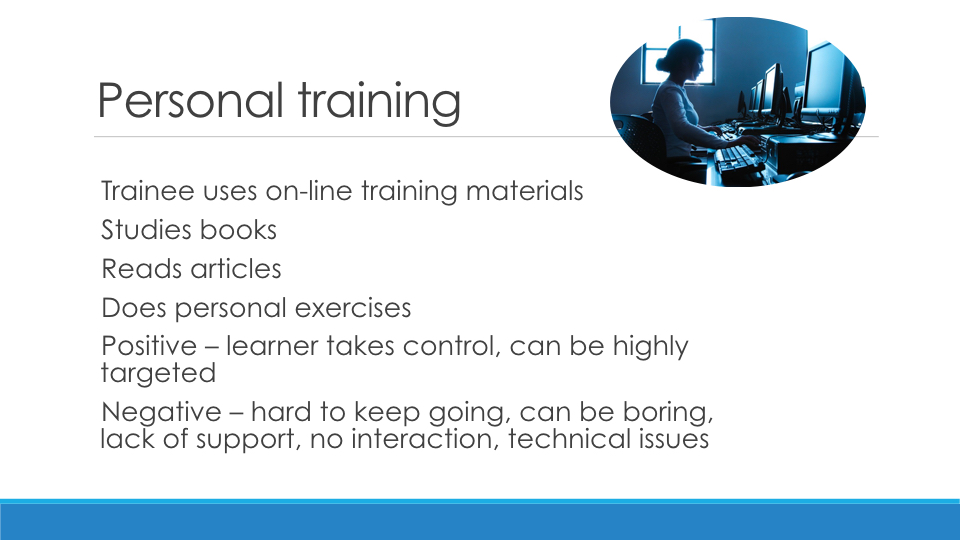 Personal training

Trainee uses on-line training materials

Studies books

Reads articles

Does personal exercises

Positive – learner takes control, can be highly targeted

Negative – hard to keep going, can be boring, lack of support, no interaction, technical issues